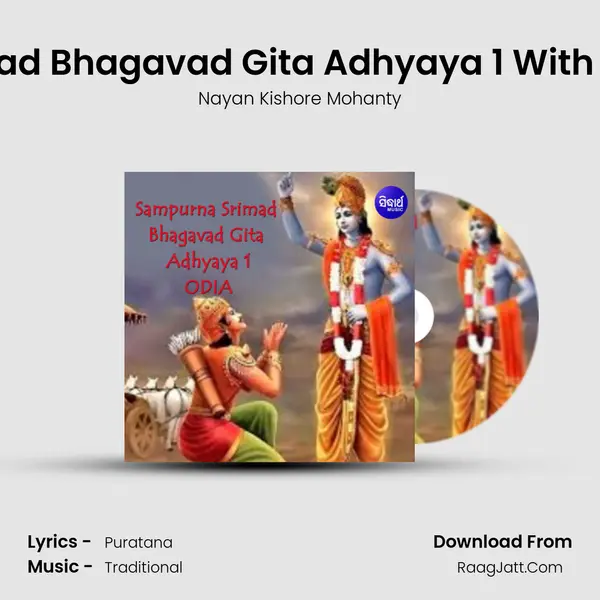 ad Bhagavad Gita Adhyaya 1 With

Nayan Kishore Mohanty

Sampurna Srimad Bhagavad Gita Adhyaya 1 ODIA

ସିଦ୍ଧାର୍ଥ MUSIC

Lyrics - Puratana
Music - Traditional

Download From
RaagJatt.Com